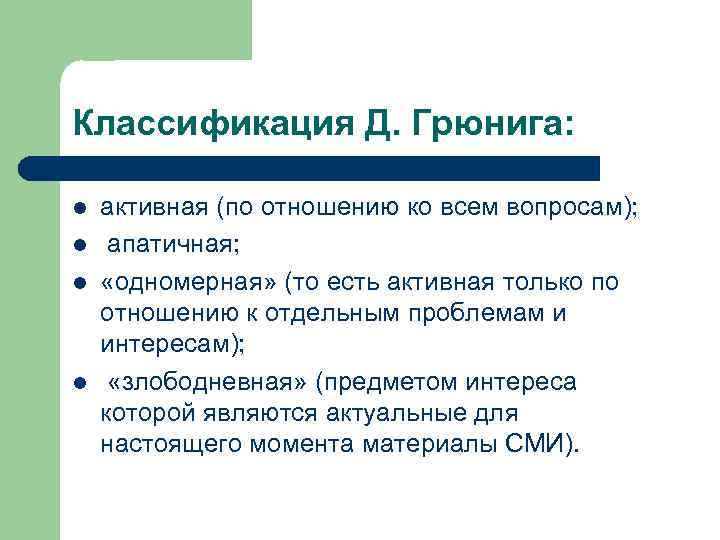 Классификация Д. Грюнига:

- активная (по отношению ко всем вопросам);
- апатичная;
- «одномерная» (то есть активная только по отношению к отдельным проблемам и интересам);
- «злободневная» (предметом интереса которой являются актуальные для настоящего момента материалы СМИ).